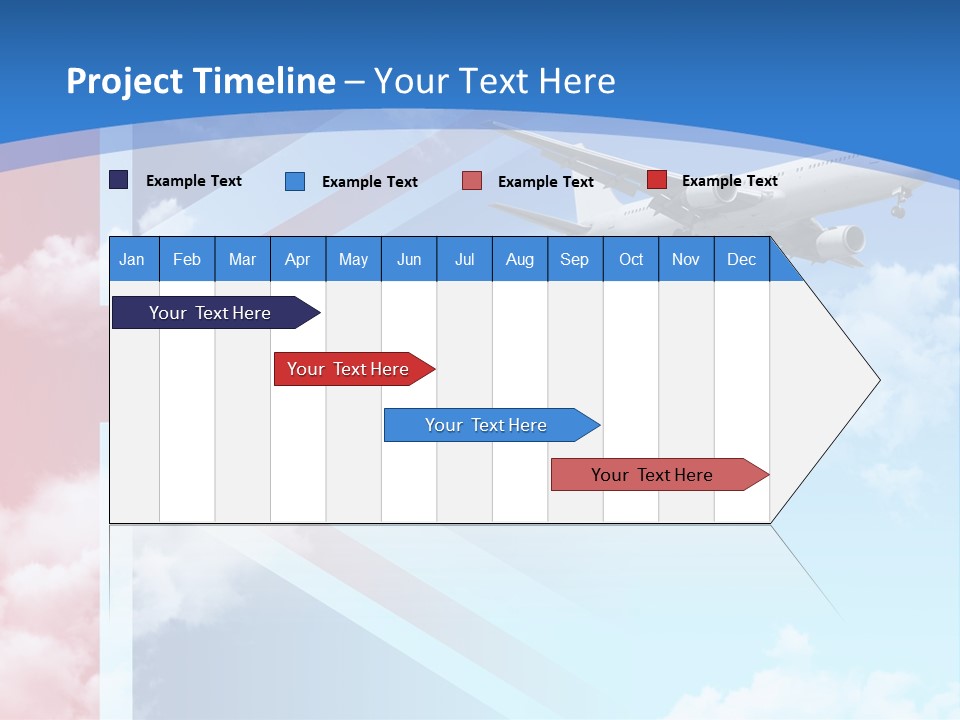 Project Timeline – Your Text Here

Example Text Example Text Example Text Example Text

| Jan | Feb | Mar | Apr | May | Jun | Jul | Aug | Sep | Oct | Nov | Dec |
|---|---|---|---|---|---|---|---|---|---|---|---|

Your Text Here

Your Text Here

Your Text Here

Your Text Here